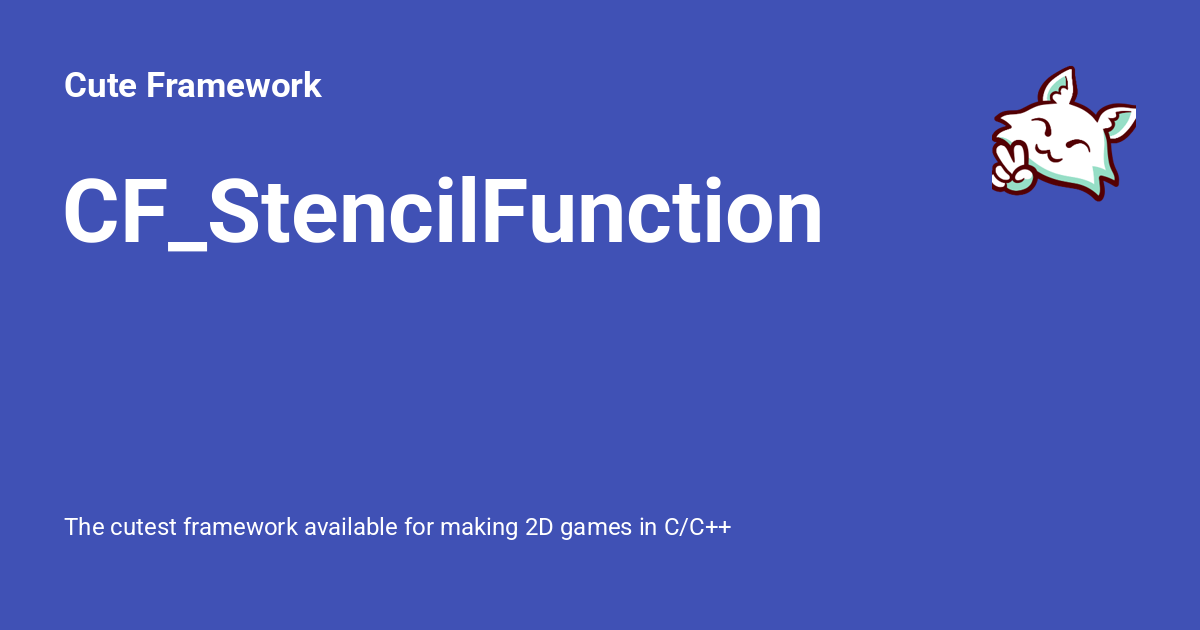 Cute Framework

CF_StencilFunction

The cutest framework available for making 2D games in C/C++